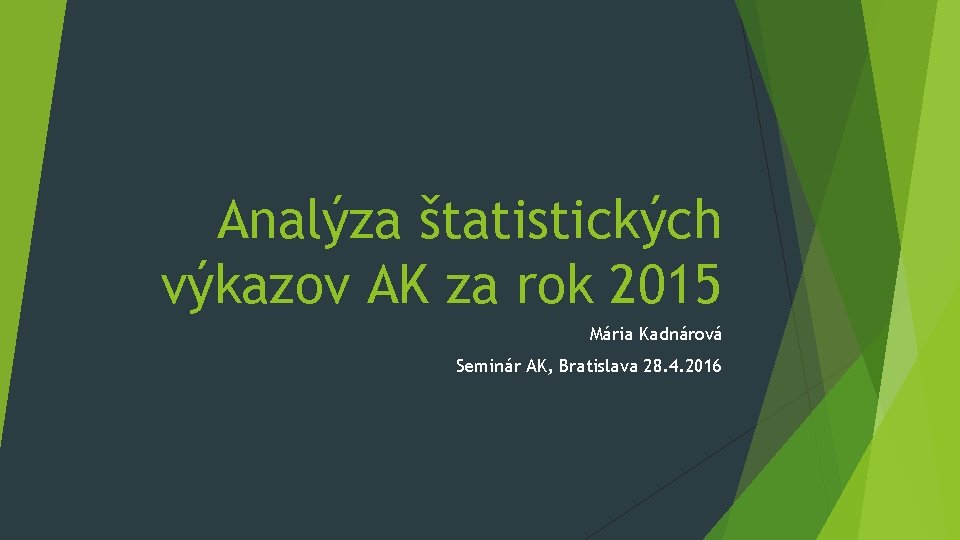 Analýza štatistických výkazov AK za rok 2015

Mária Kadnárová

Seminár AK, Bratislava 28.4.2016